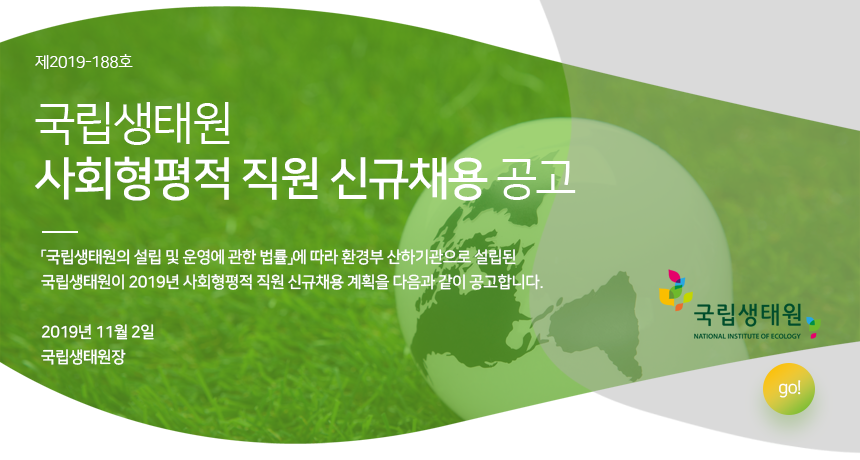 제2019-188호

국립생태원
사회형평적 직원 신규채용 공고

「국립생태원의 설립 및 운영에 관한 법률」에 따라 환경부 산하기관으로 설립된 국립생태원이 2019년 사회형평적 직원 신규채용 계획을 다음과 같이 공고합니다.

2019년 11월 2일
국립생태원장

국립생태원
NATIONAL INSTITUTE OF ECOLOGY

go!